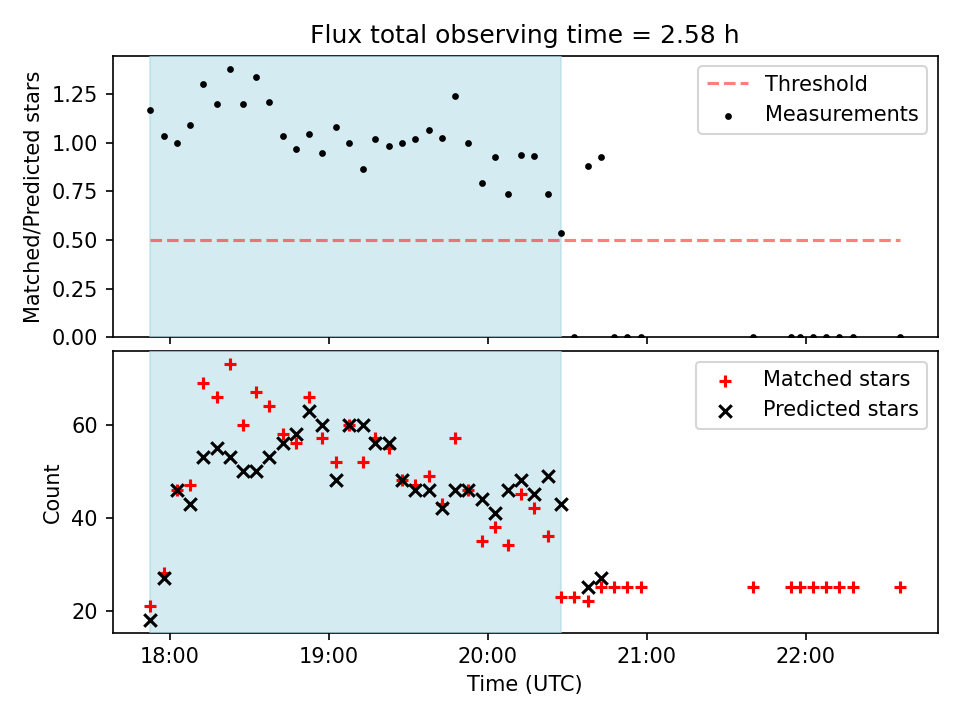 Flux total observing time = 2.58 h

Matched/Predicted stars

1.25
1.00
0.75
0.50
0.25
0.00

Threshold
Measurements

Count

60
40
20

Matched stars
Predicted stars

18:00
19:00
20:00
21:00
22:00

Time (UTC)